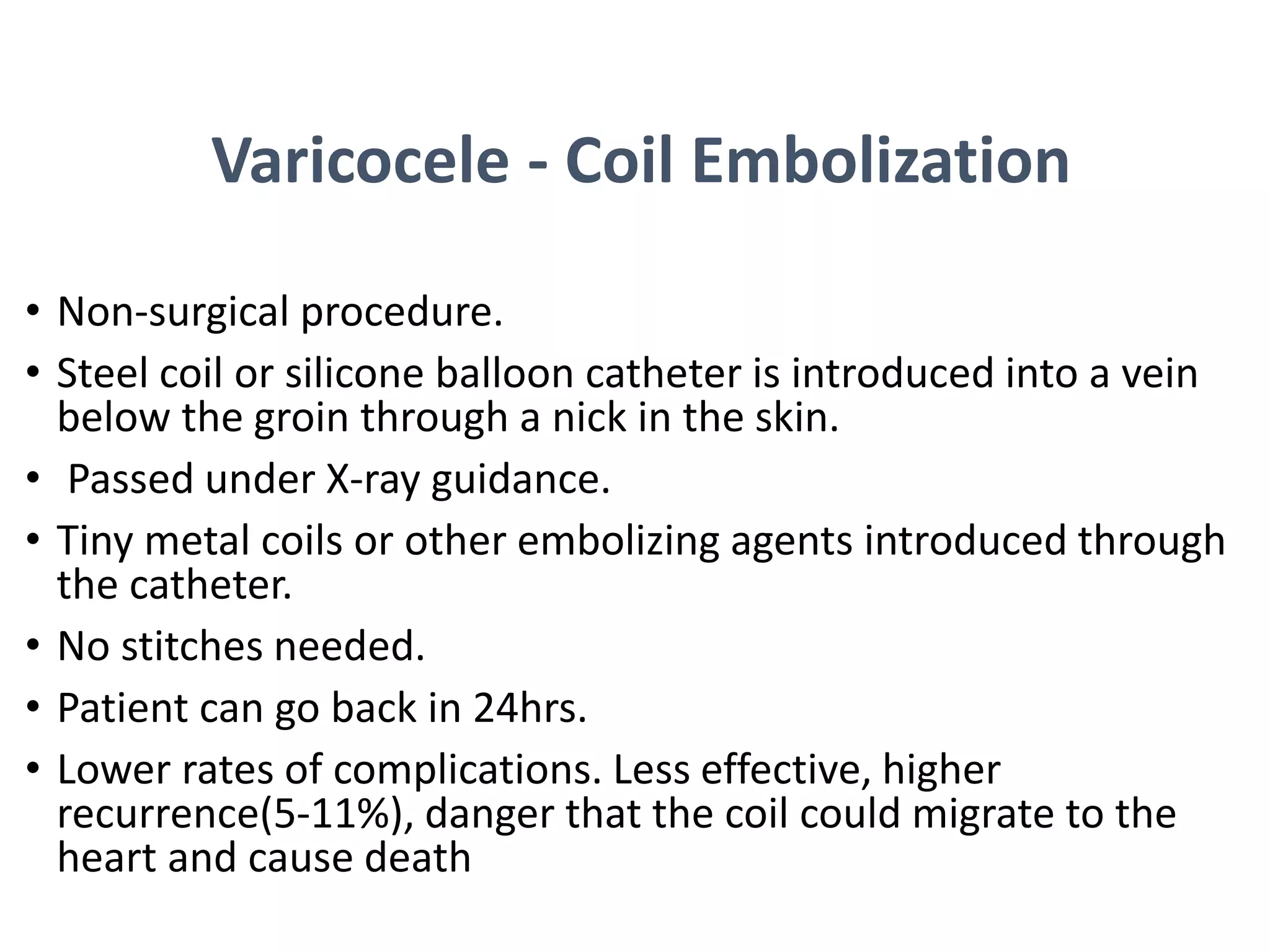 Varicocele - Coil Embolization

• Non-surgical procedure.
• Steel coil or silicone balloon catheter is introduced into a vein below the groin through a nick in the skin.
• Passed under X-ray guidance.
• Tiny metal coils or other embolizing agents introduced through the catheter.
• No stitches needed.
• Patient can go back in 24hrs.
• Lower rates of complications. Less effective, higher recurrence(5-11%), danger that the coil could migrate to the heart and cause death